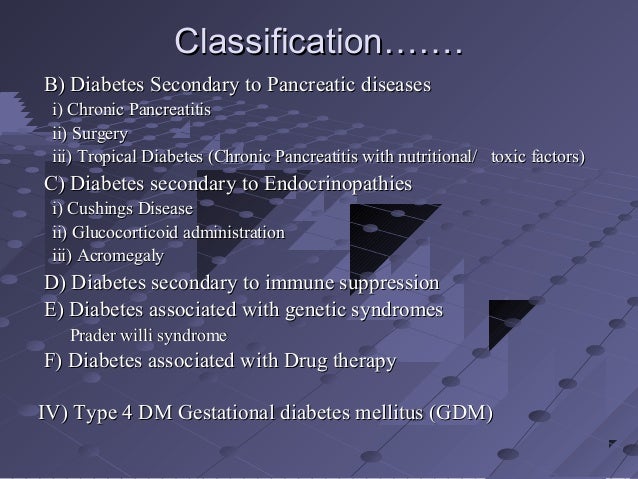 Classification…….

B) Diabetes Secondary to Pancreatic diseases
i) Chronic Pancreatitis
ii) Surgery
iii) Tropical Diabetes (Chronic Pancreatitis with nutritional/ toxic factors)

C) Diabetes secondary to Endocrinopathies
i) Cushings Disease
ii) Glucocorticoid administration
iii) Acromegaly

D) Diabetes secondary to immune suppression

E) Diabetes associated with genetic syndromes
Prader willi syndrome

F) Diabetes associated with Drug therapy

IV) Type 4 DM Gestational diabetes mellitus (GDM)